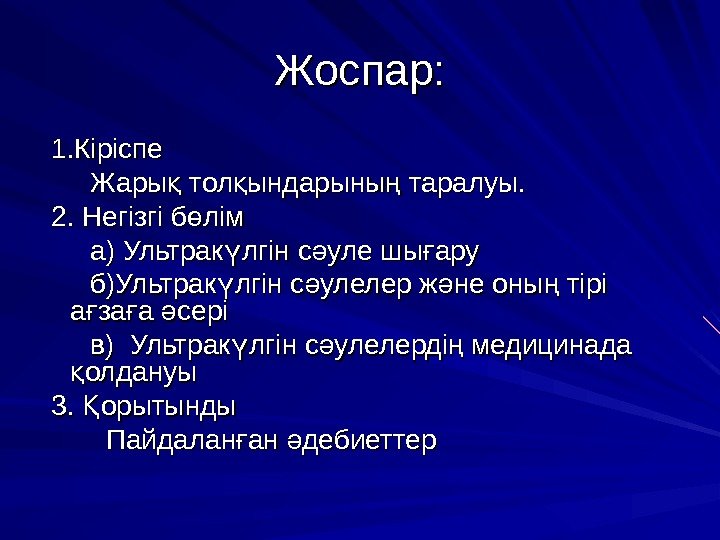 Жоспар:

1.Кіріспе

Жарық толқындарының таралуы.

2. Негізгі бөлім

а) Ультракүлгін сәуле шығару

б)Ультракүлгін сәулелер және оның тірі ағзаға әсері

в)  Ультракүлгін сәулелердің медицинада қолдануы

3. Қорытынды

Пайдаланған әдебиеттер